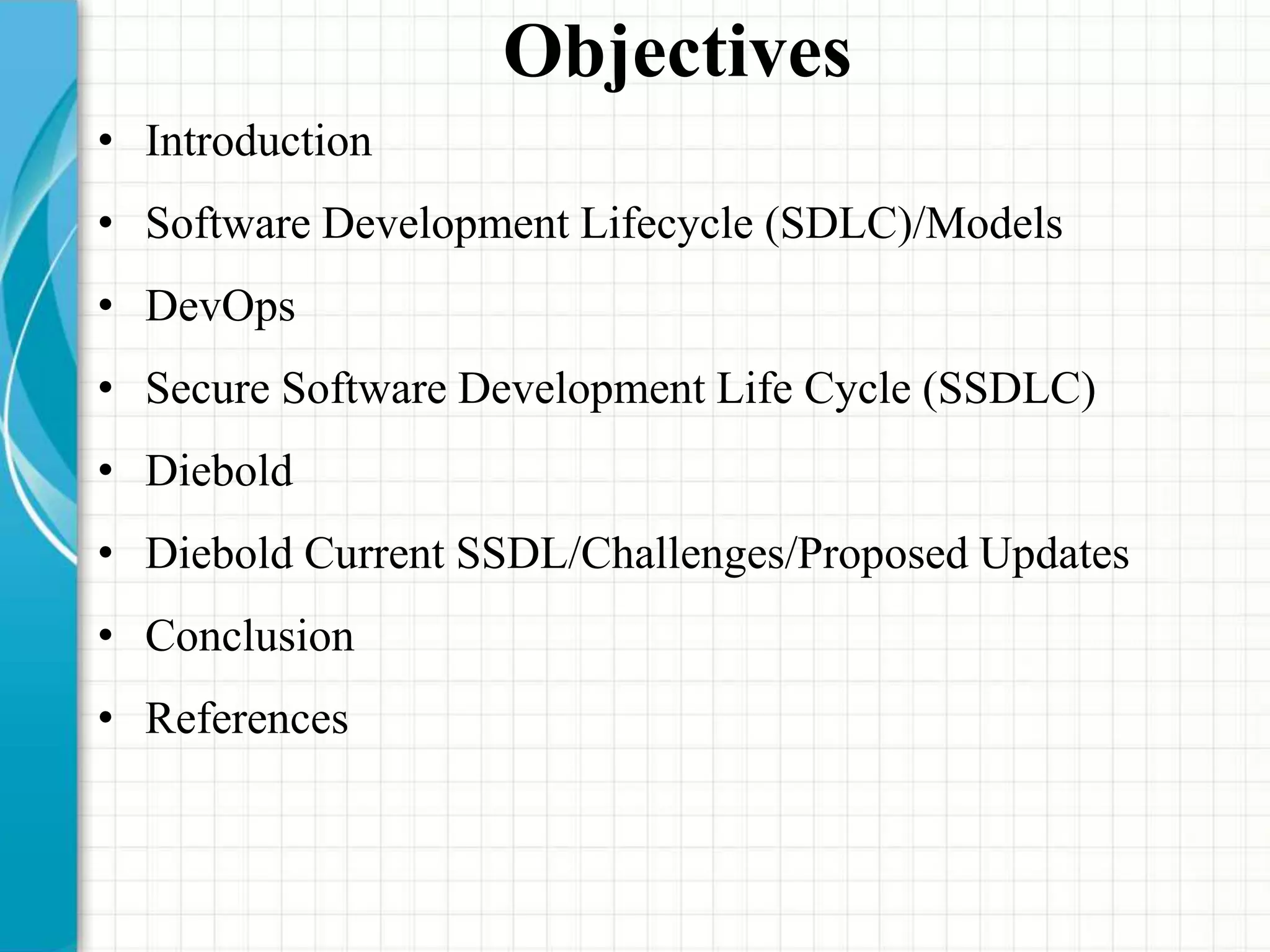 Objectives

• Introduction
• Software Development Lifecycle (SDLC)/Models
• DevOps
• Secure Software Development Life Cycle (SSDLC)
• Diebold
• Diebold Current SSDL/Challenges/Proposed Updates
• Conclusion
• References